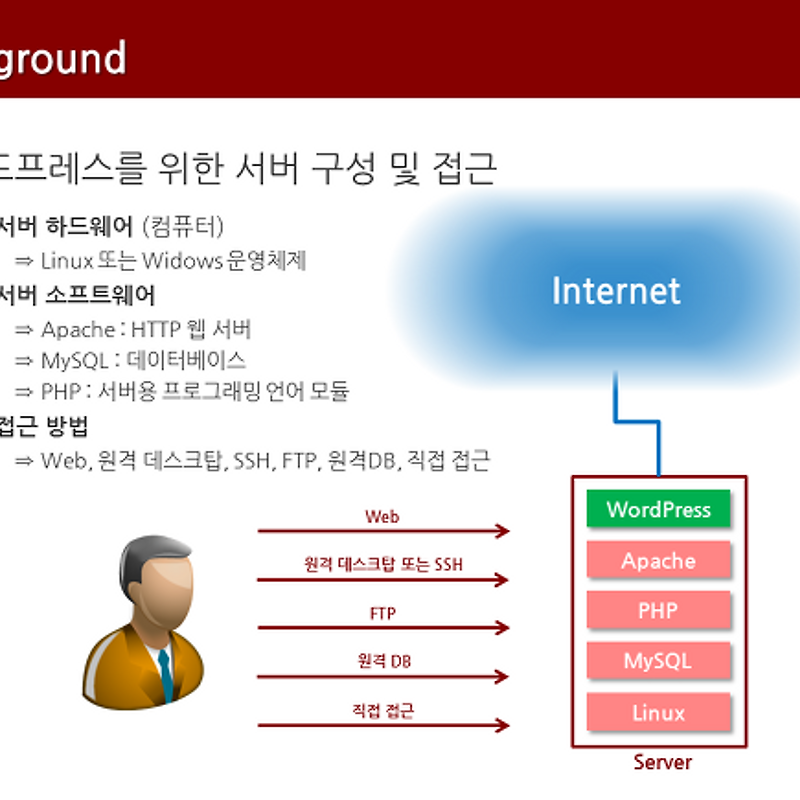 ground

드프레스를 위한 서버 구성 및 접근

서버 하드웨어 (컴퓨터)
⇒ Linux 또는 Widows 운영체제

서버 소프트웨어
⇒ Apache : HTTP 웹 서버
⇒ MySQL : 데이터베이스
⇒ PHP : 서버용 프로그래밍 언어 모듈

접근 방법
⇒ Web, 원격 데스크탑, SSH, FTP, 원격DB, 직접 접근

Internet

Web

원격 데스크탑 또는 SSH

FTP

원격 DB

직접 접근

WordPress
Apache
PHP
MySQL
Linux
Server